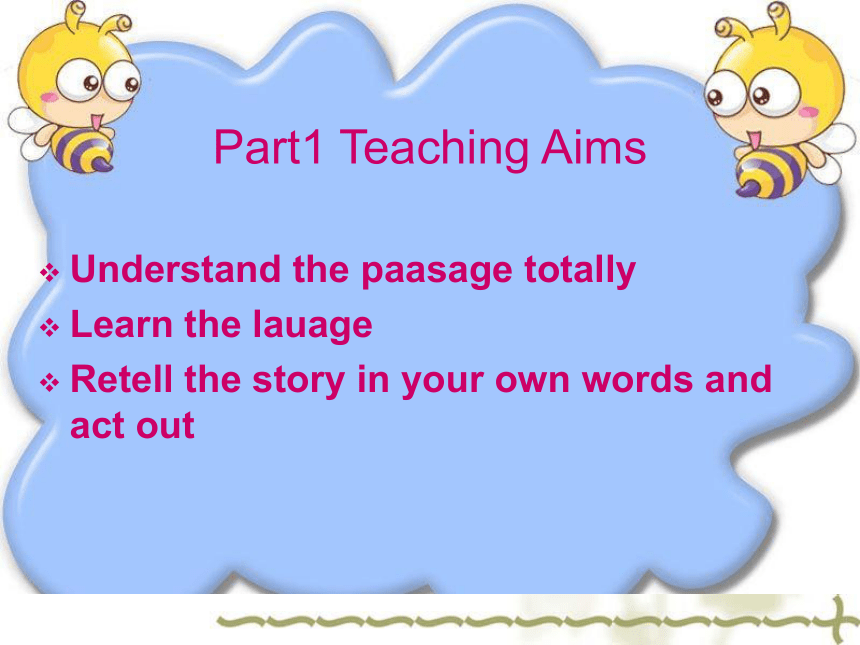 Part1 Teaching Aims

❖ Understand the paasage totally
❖ Learn the lauage
❖ Retell the story in your own words and act out